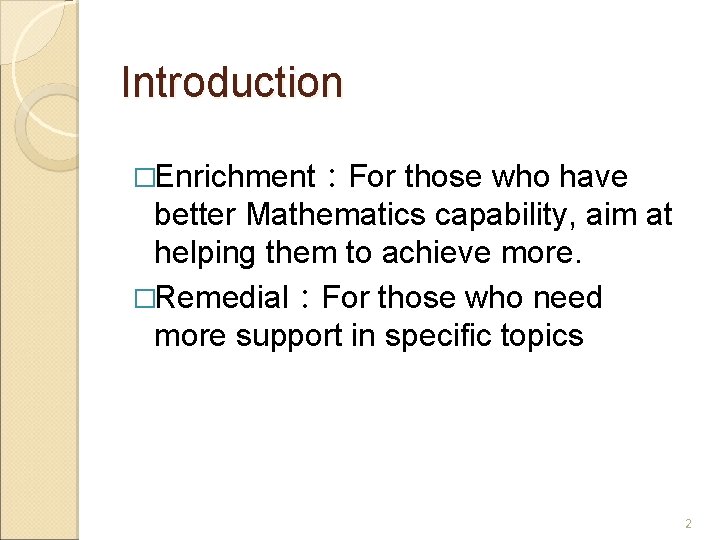 Introduction

□Enrichment：For those who have better Mathematics capability, aim at helping them to achieve more.

□Remedial：For those who need more support in specific topics

2